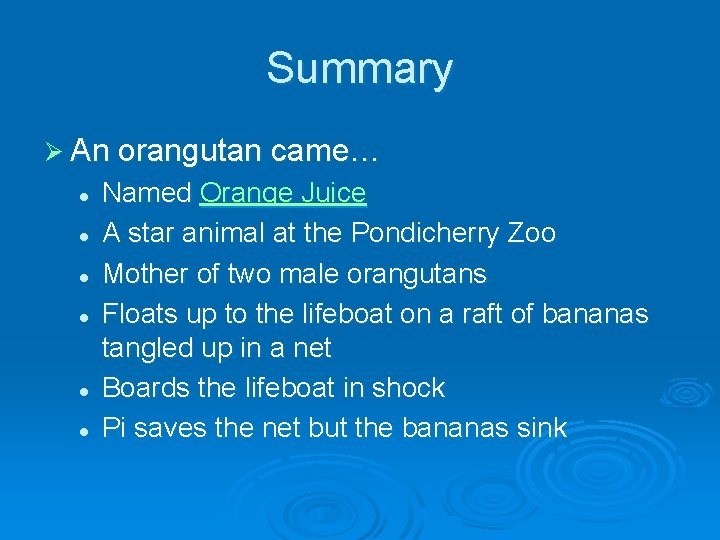 Summary

➢ An orangutan came…
- Named Orange Juice
- A star animal at the Pondicherry Zoo
- Mother of two male orangutans
- Floats up to the lifeboat on a raft of bananas tangled up in a net
- Boards the lifeboat in shock
- Pi saves the net but the bananas sink